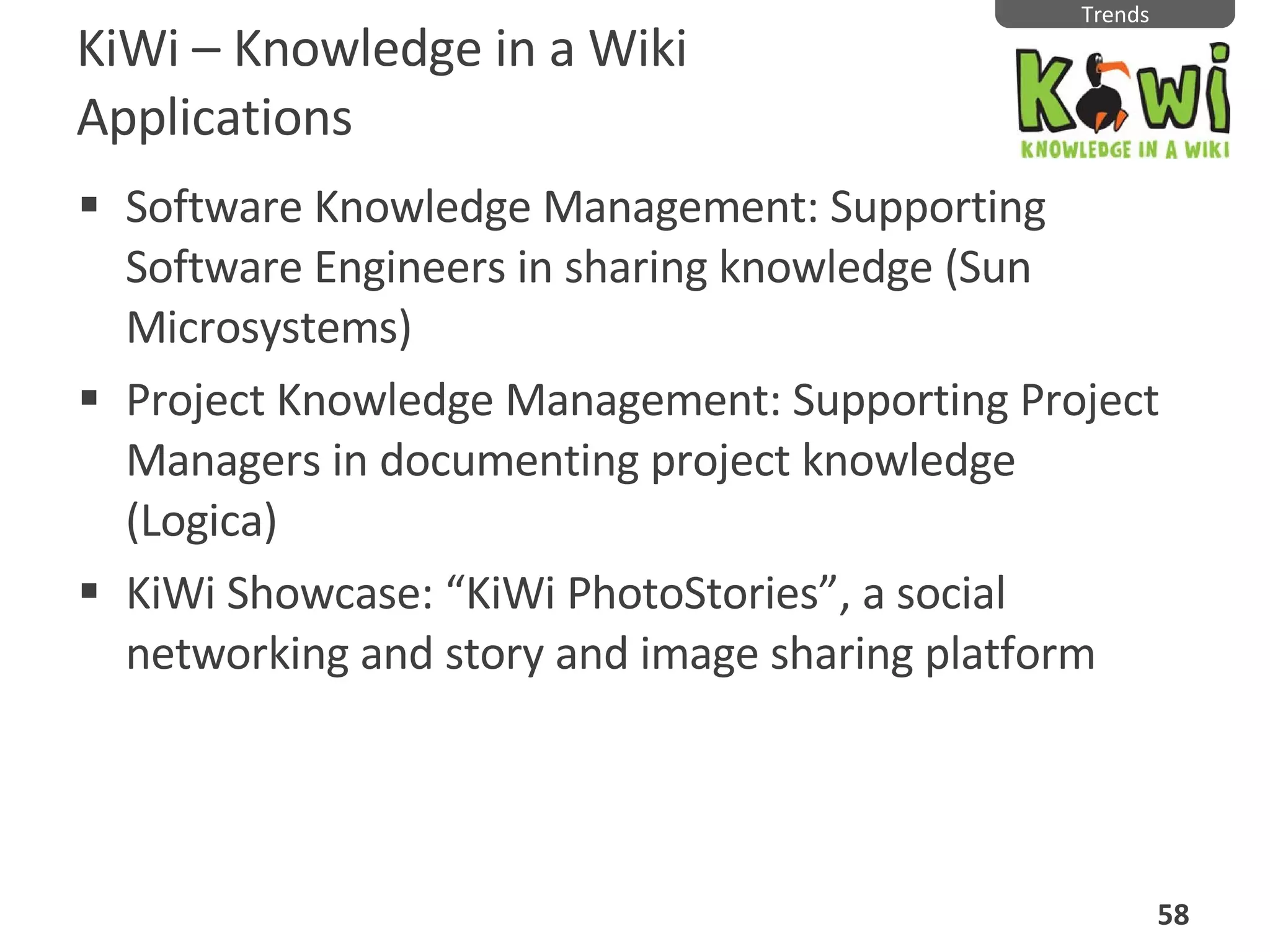 Trends

KiWi – Knowledge in a Wiki
Applications

KiWi
KNOWLEDGE IN A WIKI

▪ Software Knowledge Management: Supporting Software Engineers in sharing knowledge (Sun Microsystems)

▪ Project Knowledge Management: Supporting Project Managers in documenting project knowledge (Logica)

▪ KiWi Showcase: “KiWi PhotoStories”, a social networking and story and image sharing platform

58